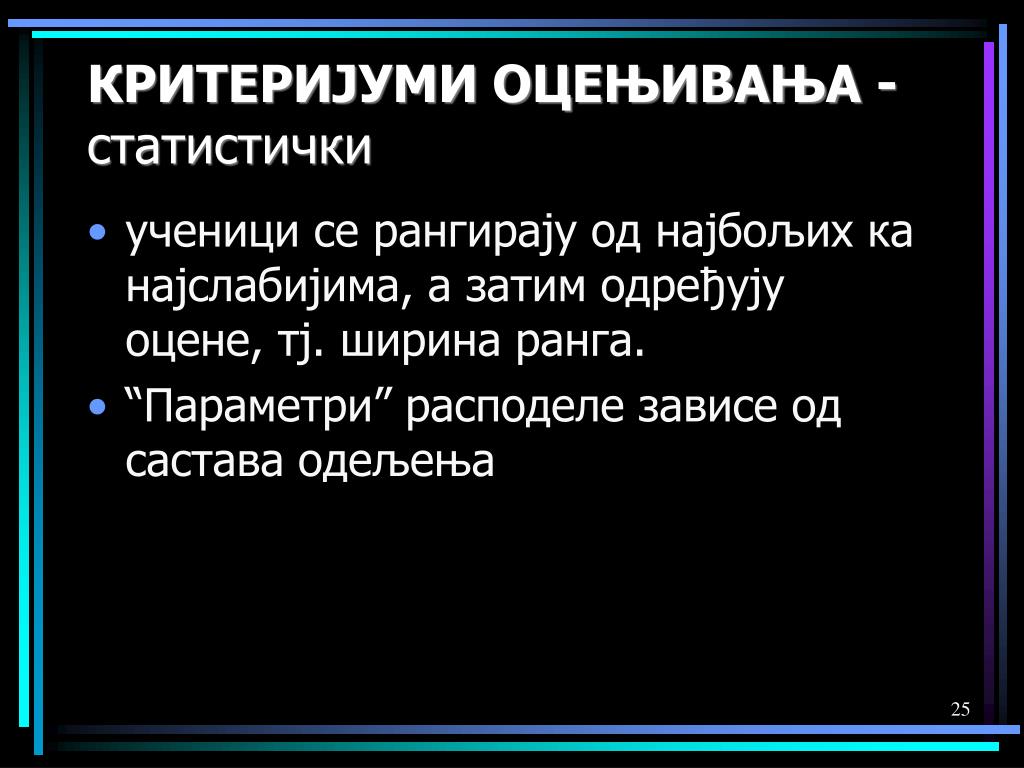 КРИТЕРИЈУМИ ОЦЕЊИВАЊА - статистички

• ученици се рангирају од најбољих ка најслабијима, а затим одређују оцене, тј. ширина ранга.
• “Параметри” расподеле зависе од састава одељења

25